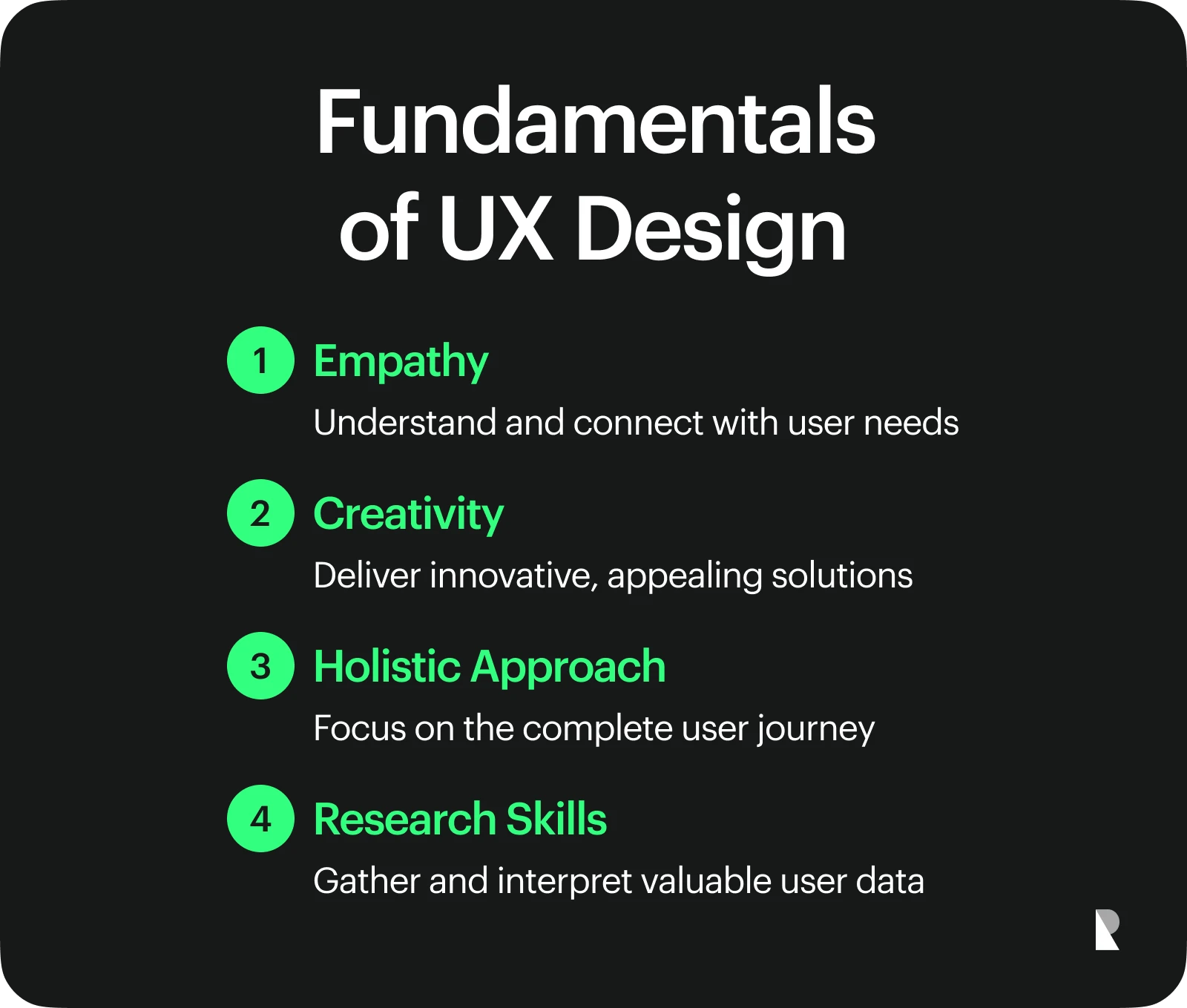 Fundamentals of UX Design

1 Empathy
Understand and connect with user needs

2 Creativity
Deliver innovative, appealing solutions

3 Holistic Approach
Focus on the complete user journey

4 Research Skills
Gather and interpret valuable user data

R